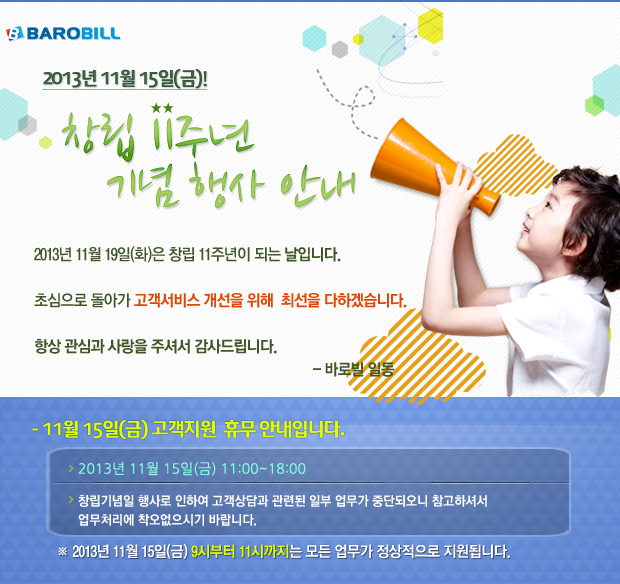 BAROBILL

2013년 11월 15일(금)!

창립 11주년 기념 행사 안내

2013년 11월 19일(화)은 창립 11주년이 되는 날입니다.

초심으로 돌아가 고객서비스 개선을 위해 최선을 다하겠습니다.

항상 관심과 사랑을 주셔서 감사드립니다.

– 바로빌 일동

- 11월 15일(금) 고객지원 휴무 안내입니다.

> 2013년 11월 15일(금) 11:00~18:00

> 창립기념일 행사로 인하여 고객상담과 관련된 일부 업무가 중단되오니 참고하셔서 업무처리에 착오없으시기 바랍니다.

※ 2013년 11월 15일(금) 9시부터 11시까지는 모든 업무가 정상적으로 지원됩니다.